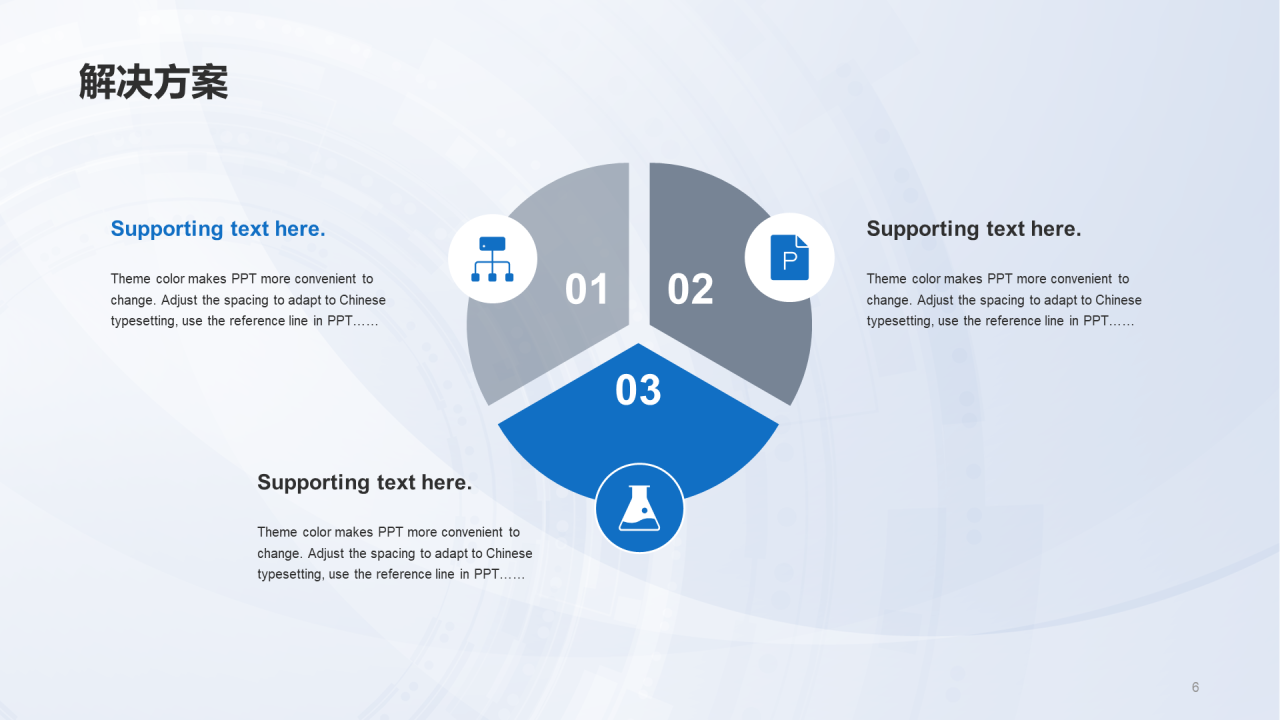 解决方案

Supporting text here.

Theme color makes PPT more convenient to change. Adjust the spacing to adapt to Chinese typesetting, use the reference line in PPT……

01

02

P

Supporting text here.

Theme color makes PPT more convenient to change. Adjust the spacing to adapt to Chinese typesetting, use the reference line in PPT……

03

Supporting text here.

Theme color makes PPT more convenient to change. Adjust the spacing to adapt to Chinese typesetting, use the reference line in PPT……

6